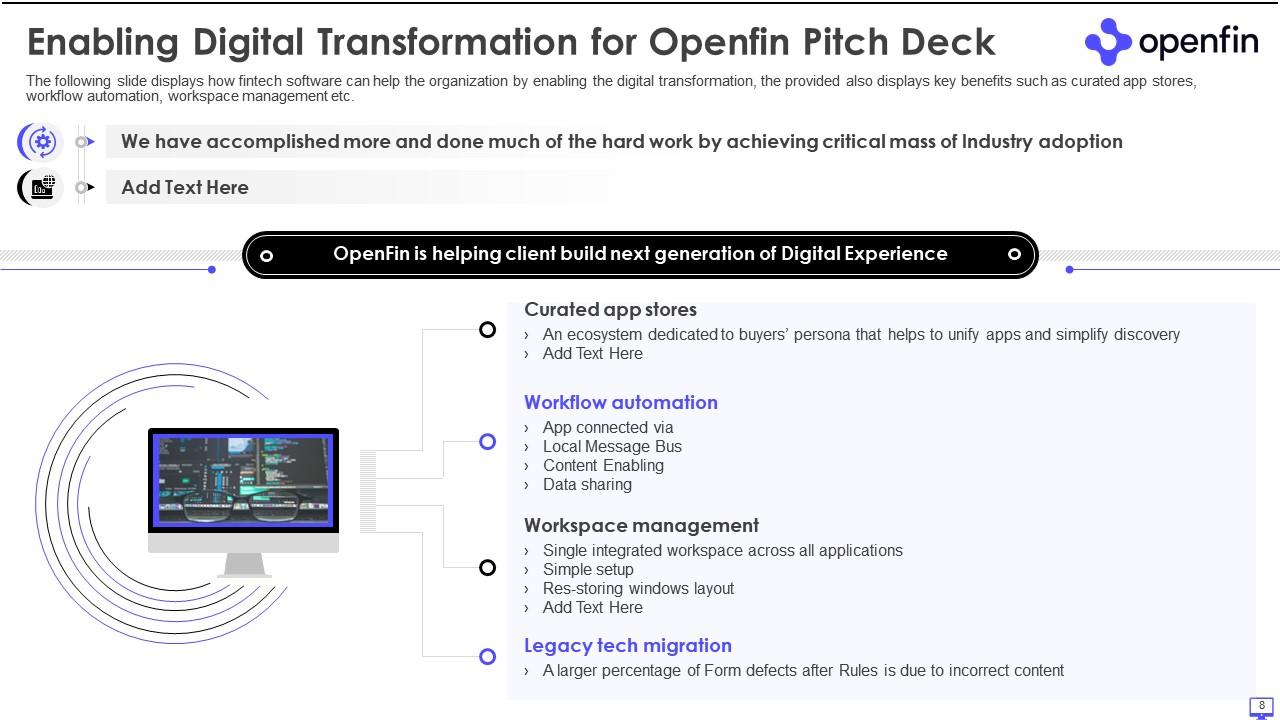 Enabling Digital Transformation for Openfin Pitch Deck

openfin

The following slide displays how fintech software can help the organization by enabling the digital transformation, the provided also displays key benefits such as curated app stores, workflow automation, workspace management etc.

We have accomplished more and done much of the hard work by achieving critical mass of Industry adoption

Add Text Here

OpenFin is helping client build next generation of Digital Experience

Curated app stores
› An ecosystem dedicated to buyers' persona that helps to unify apps and simplify discovery
› Add Text Here

Workflow automation
› App connected via
› Local Message Bus
› Content Enabling
› Data sharing

Workspace management
› Single integrated workspace across all applications
› Simple setup
› Res-storing windows layout
› Add Text Here

Legacy tech migration
› A larger percentage of Form defects after Rules is due to incorrect content

8